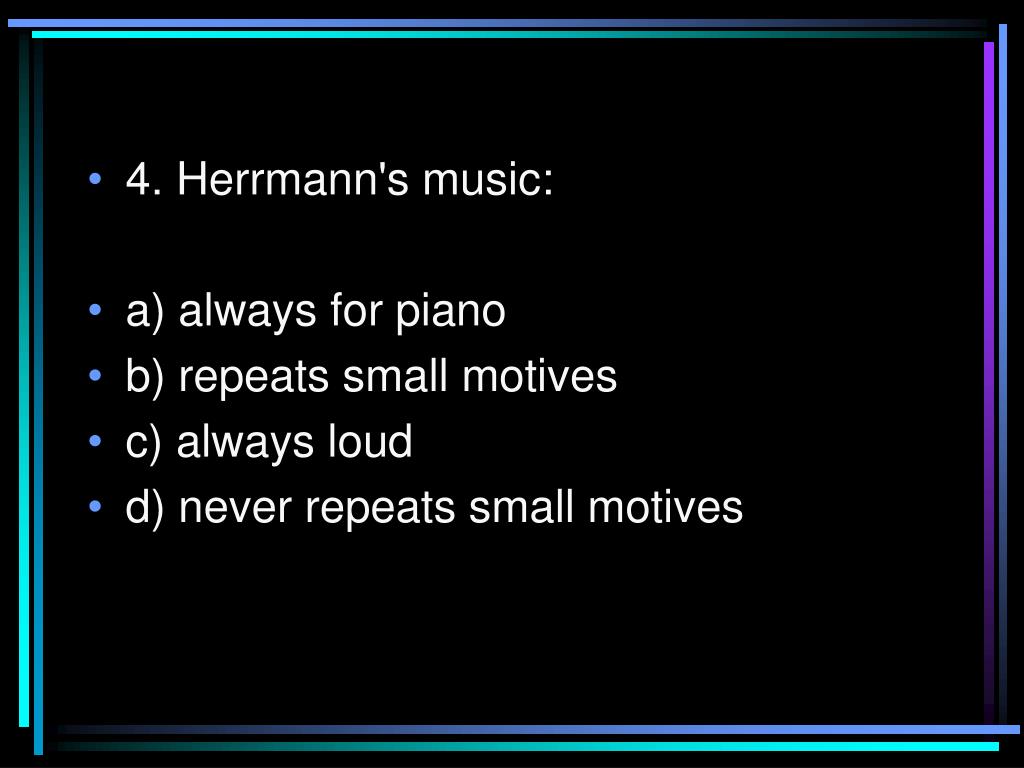 • 4. Herrmann's music:

• a) always for piano
• b) repeats small motives
• c) always loud
• d) never repeats small motives